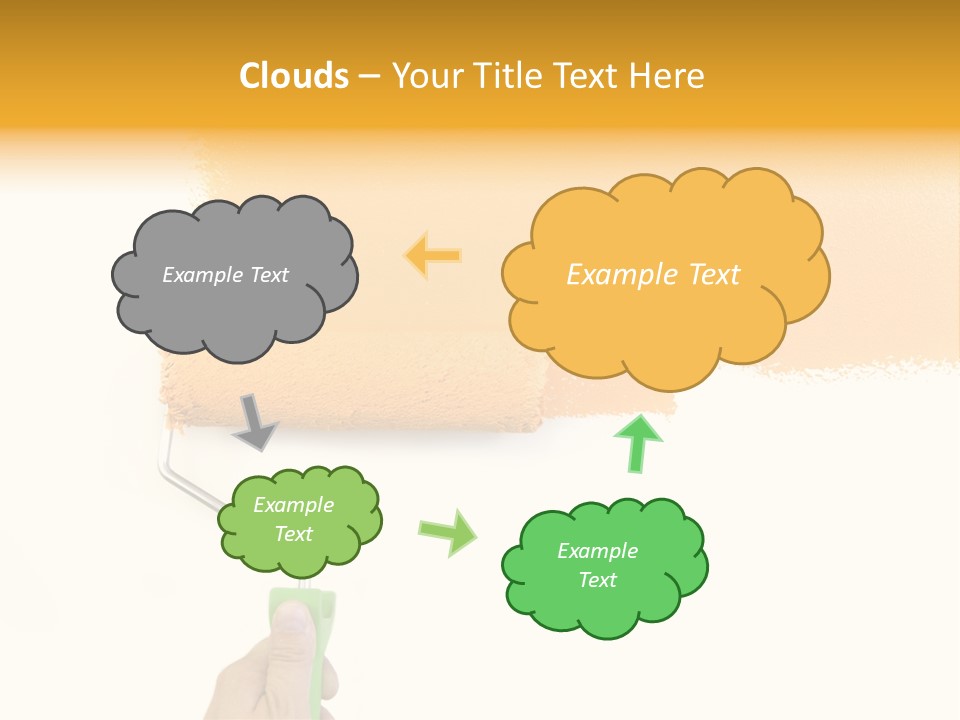 Clouds – Your Title Text Here

Example Text

Example Text

Example Text

Example Text